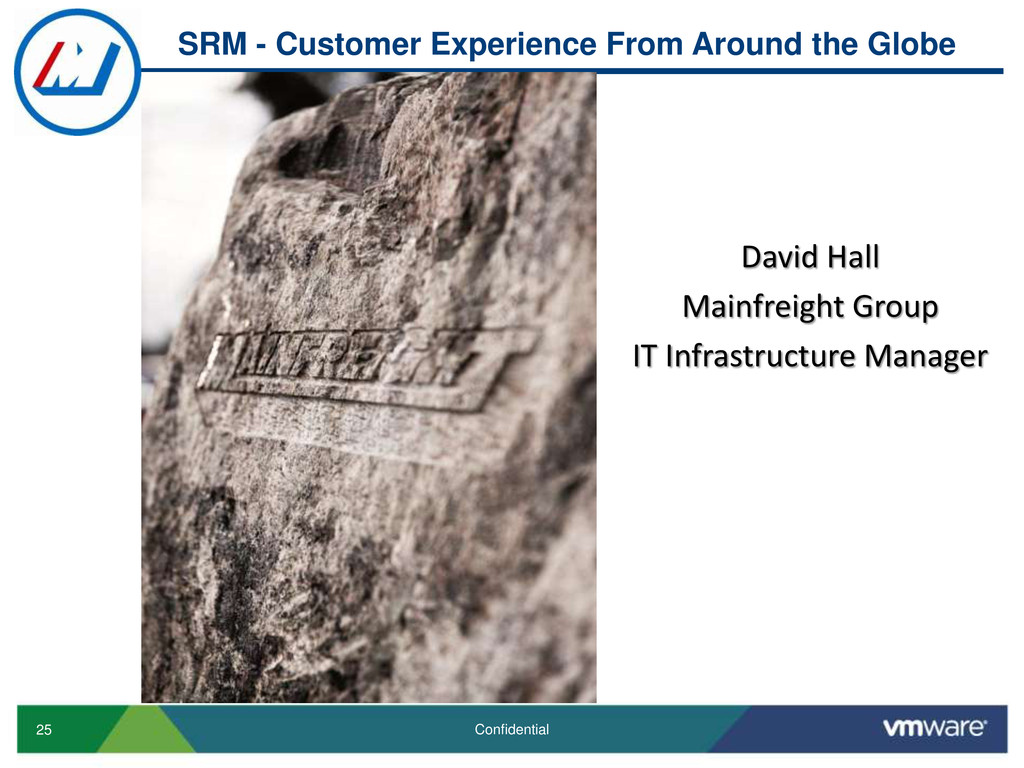 SRM - Customer Experience From Around the Globe

MAINFREIGHT

David Hall
Mainfreight Group
IT Infrastructure Manager

25

Confidential

vmware